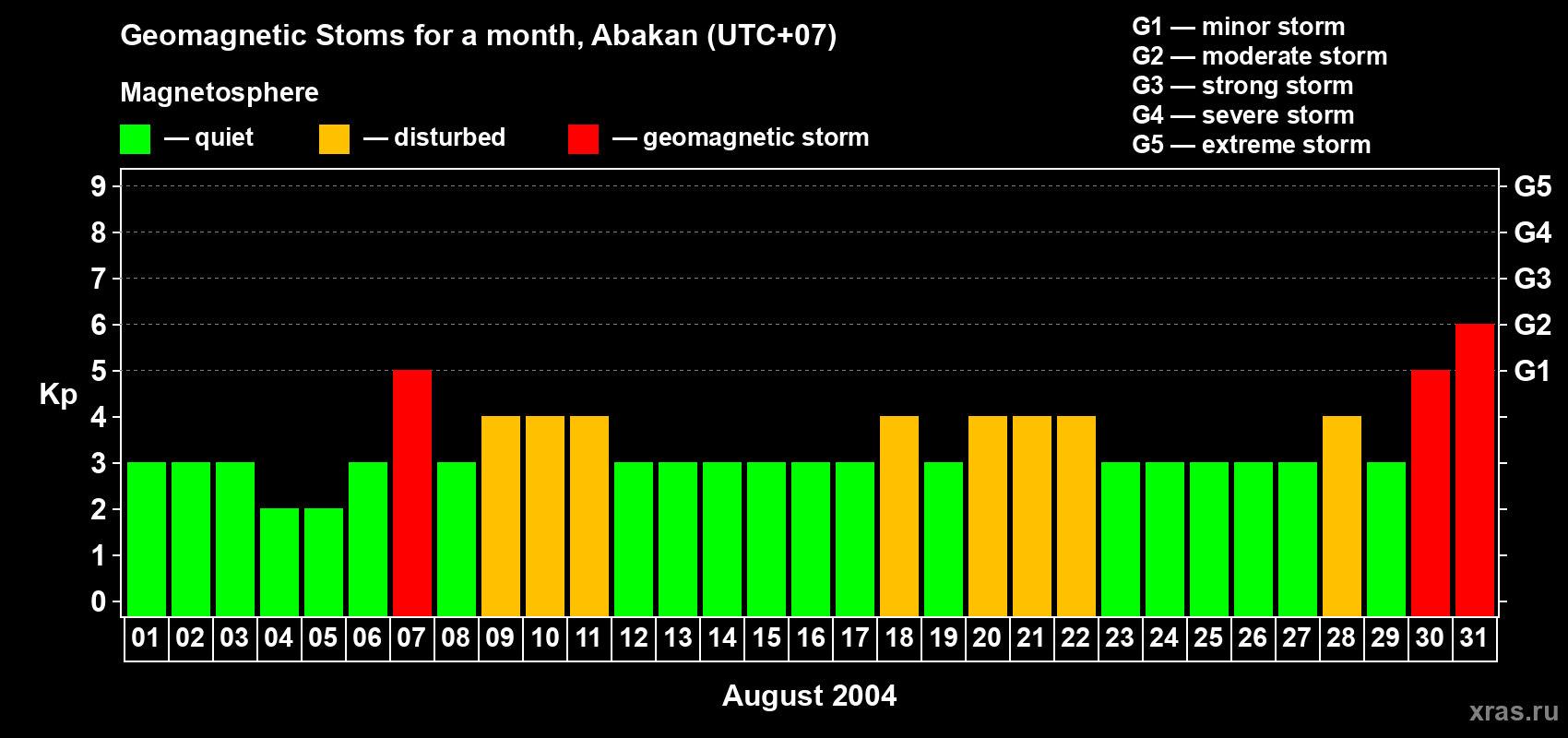 Geomagnetic Stoms for a month, Abakan (UTC+07)

Magnetosphere

— quiet — disturbed — geomagnetic storm

G1 — minor storm
G2 — moderate storm
G3 — strong storm
G4 — severe storm
G5 — extreme storm

Kp

9
8
7
6
5
4
3
2
1
0

G5
G4
G3
G2
G1

01 02 03 04 05 06 07 08 09 10 11 12 13 14 15 16 17 18 19 20 21 22 23 24 25 26 27 28 29 30 31

August 2004

xras.ru